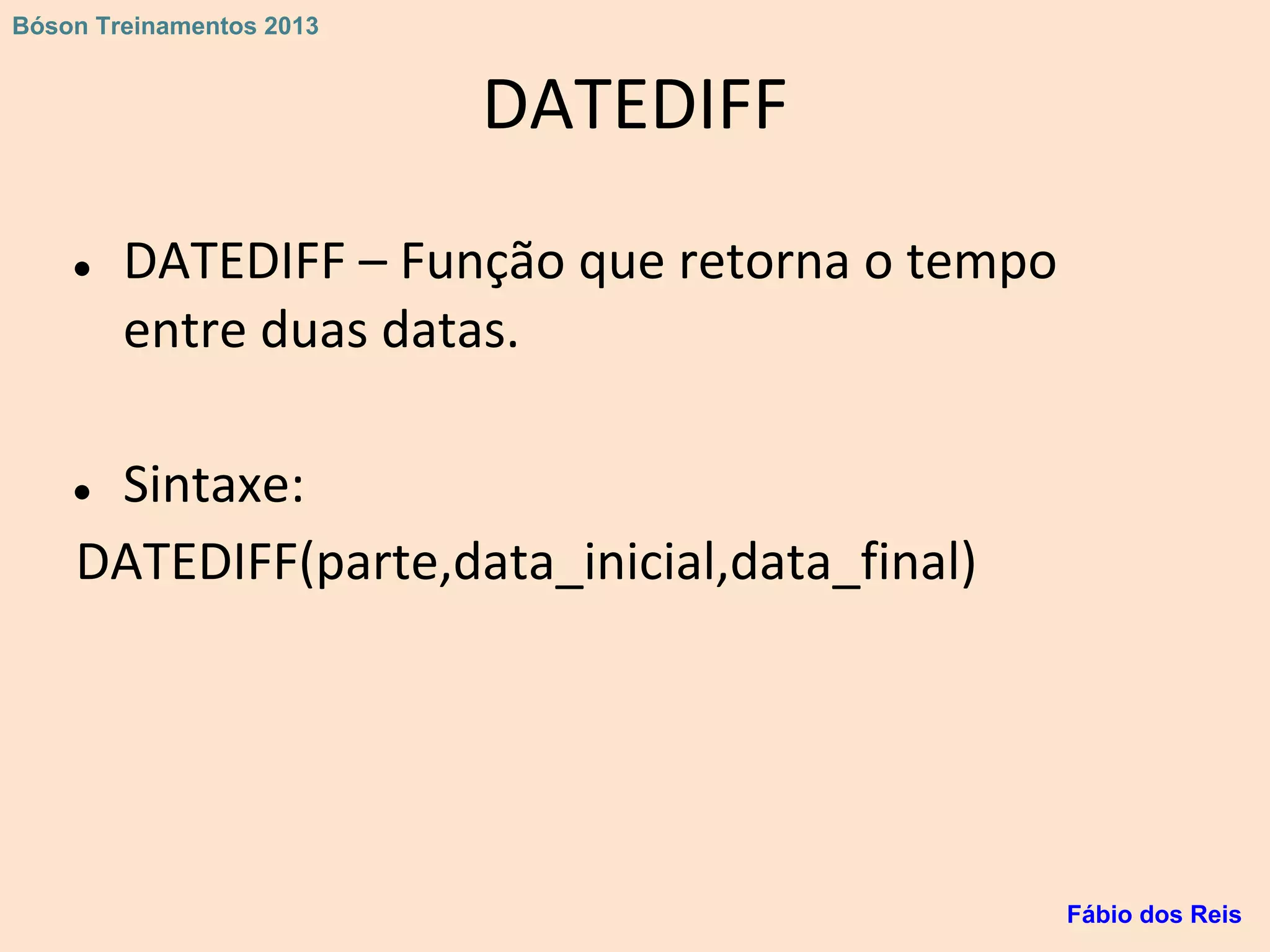 Bóson Treinamentos 2013

DATEDIFF

• DATEDIFF – Função que retorna o tempo entre duas datas.

• Sintaxe:

DATEDIFF(parte,data_inicial,data_final)

Fábio dos Reis